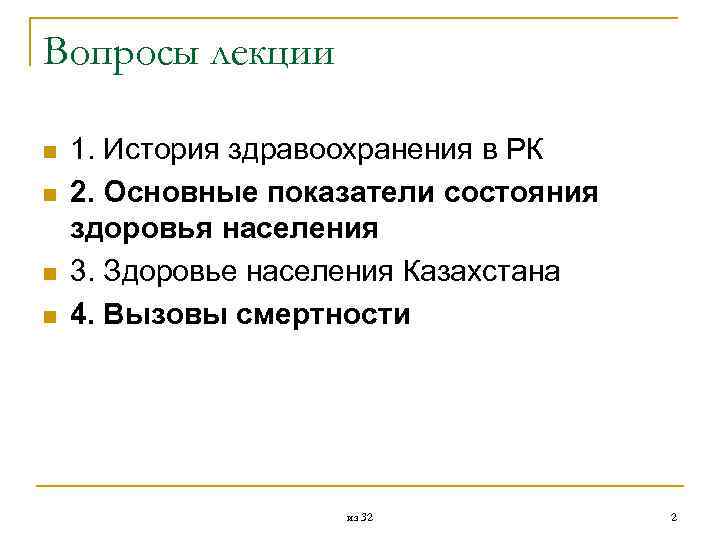 Вопросы лекции

1. История здравоохранения в РК

2. Основные показатели состояния здоровья населения

3. Здоровье населения Казахстана

4. Вызовы смертности

из 32

2